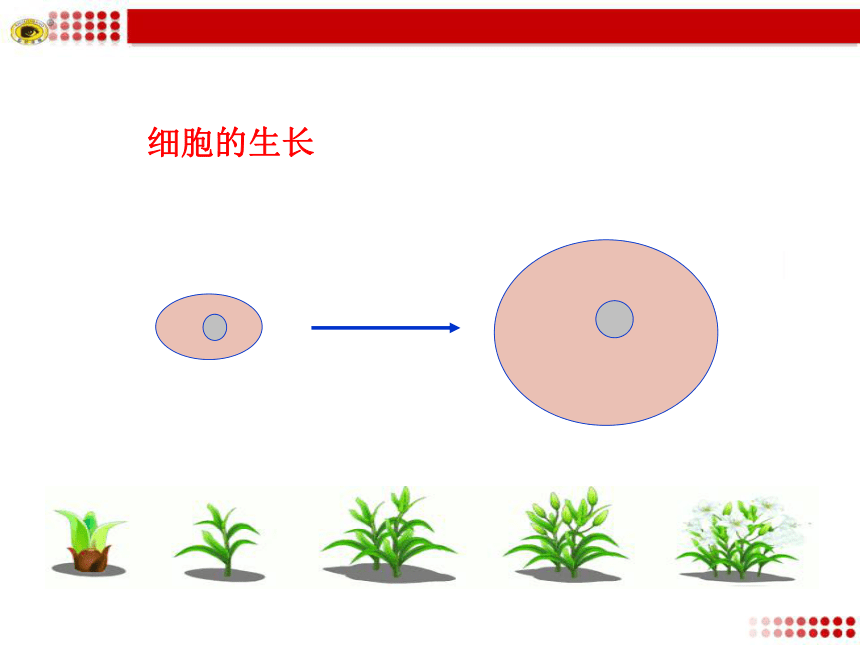 细胞的生长